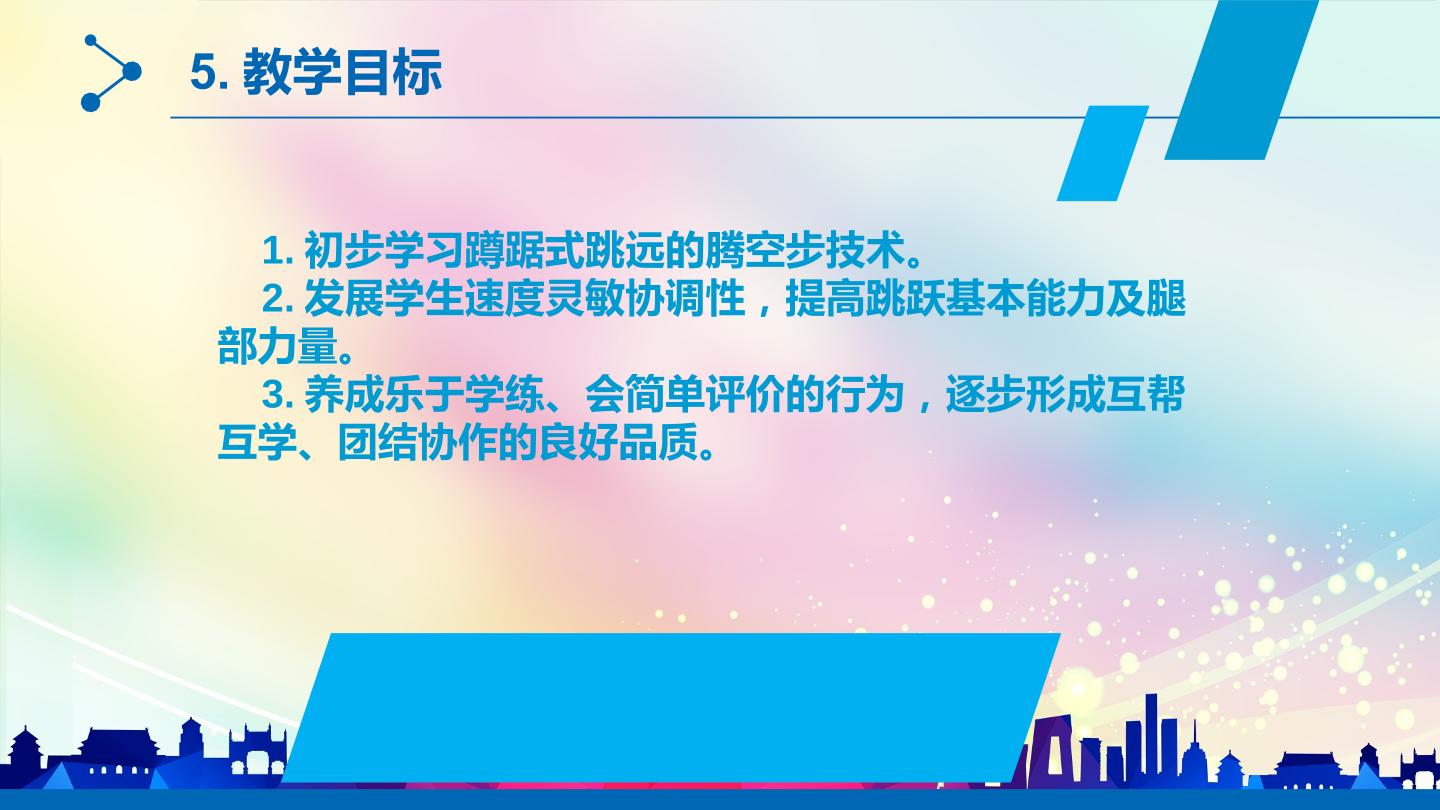 5.教学目标

1.初步学习蹲踞式跳远的腾空步技术。

2.发展学生速度灵敏协调性，提高跳跃基本能力及腿部力量。

3.养成乐于学练、会简单评价的行为，逐步形成互帮互学、团结协作的良好品质。